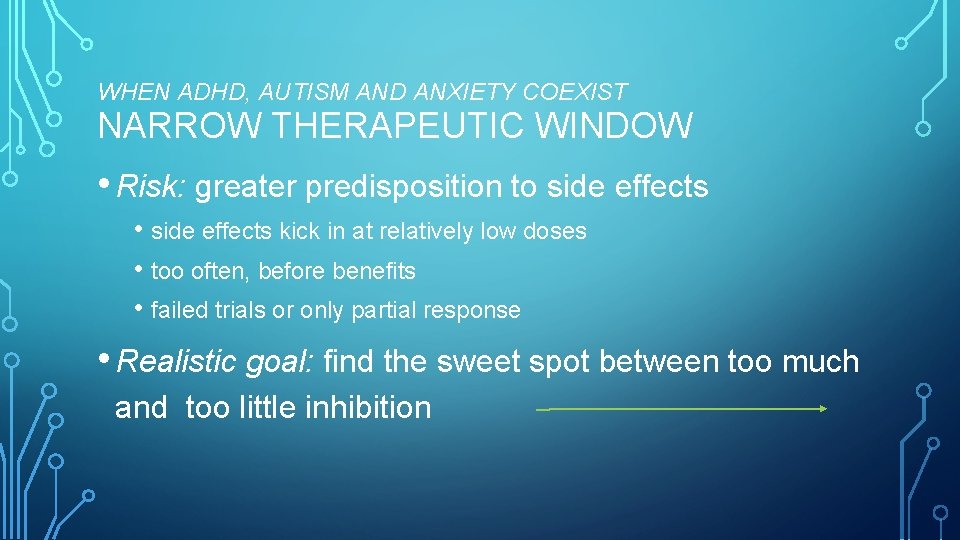 WHEN ADHD, AUTISM AND ANXIETY COEXIST
NARROW THERAPEUTIC WINDOW

• Risk: greater predisposition to side effects
  • side effects kick in at relatively low doses
  • too often, before benefits
  • failed trials or only partial response

• Realistic goal: find the sweet spot between too much and too little inhibition